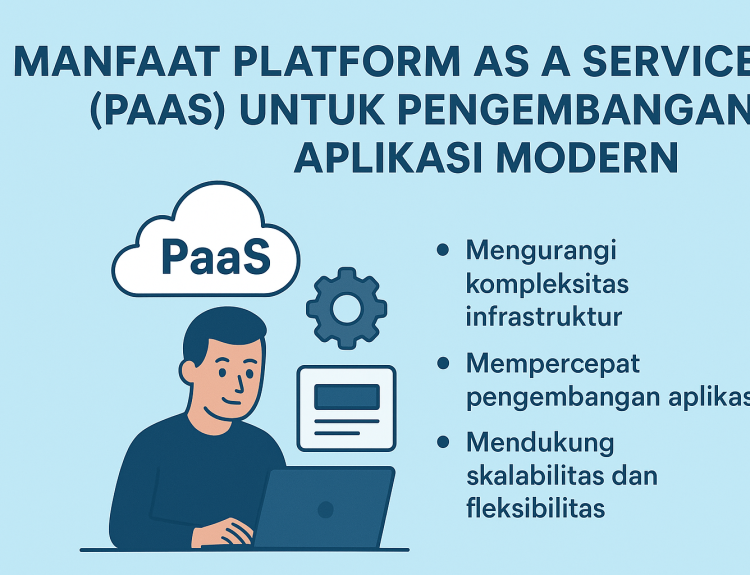 MANFAAT PLATFORM AS A SERVICE (PAAS) UNTUK PENGEMBANGAN APLIKASI MODERN

PaaS

• Mengurangi kompleksitas infrastruktur

• Mempercepat pengembangan aplikas

• Mendukung skalabilitas dan fleksibilitas